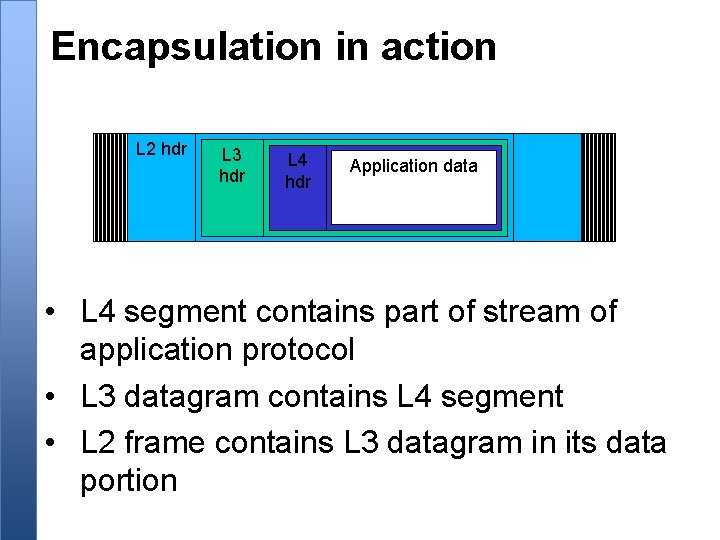 Encapsulation in action

L2 hdr

L3 hdr

L4 hdr

Application data

• L4 segment contains part of stream of application protocol
• L3 datagram contains L4 segment
• L2 frame contains L3 datagram in its data portion